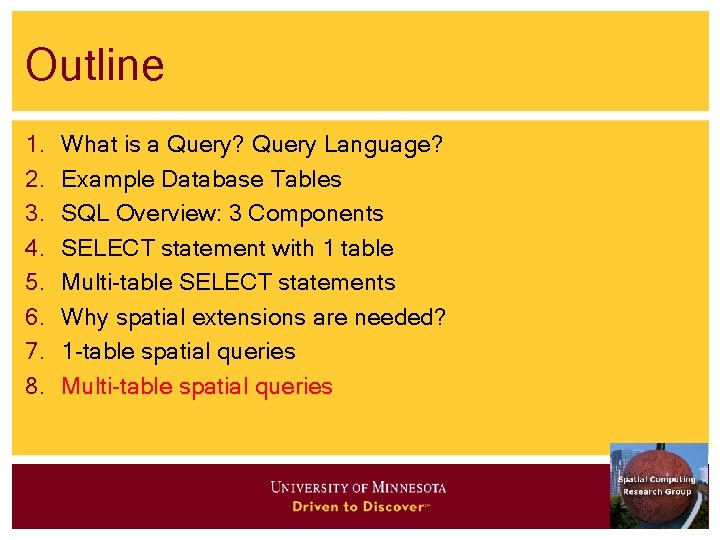 Outline

1. What is a Query? Query Language?
2. Example Database Tables
3. SQL Overview: 3 Components
4. SELECT statement with 1 table
5. Multi-table SELECT statements
6. Why spatial extensions are needed?
7. 1-table spatial queries
8. Multi-table spatial queries

UNIVERSITY OF MINNESOTA
Driven to Discover℠

Spatial Computing Research Group